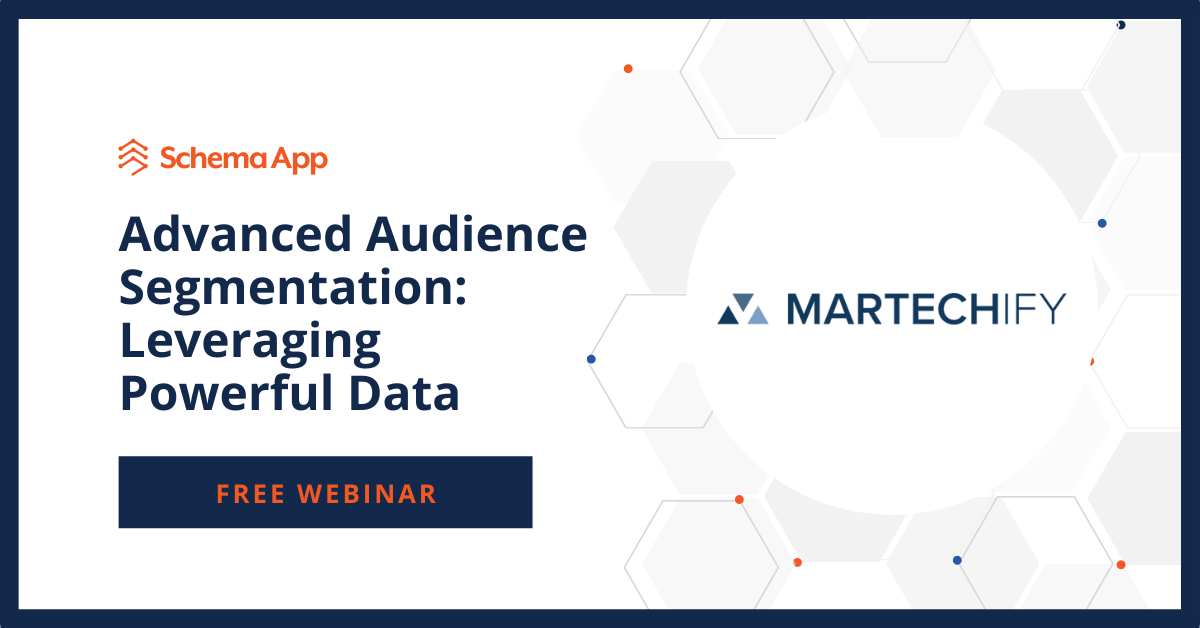 Schema App

Advanced Audience Segmentation: Leveraging Powerful Data

FREE WEBINAR

MARTECHIFY